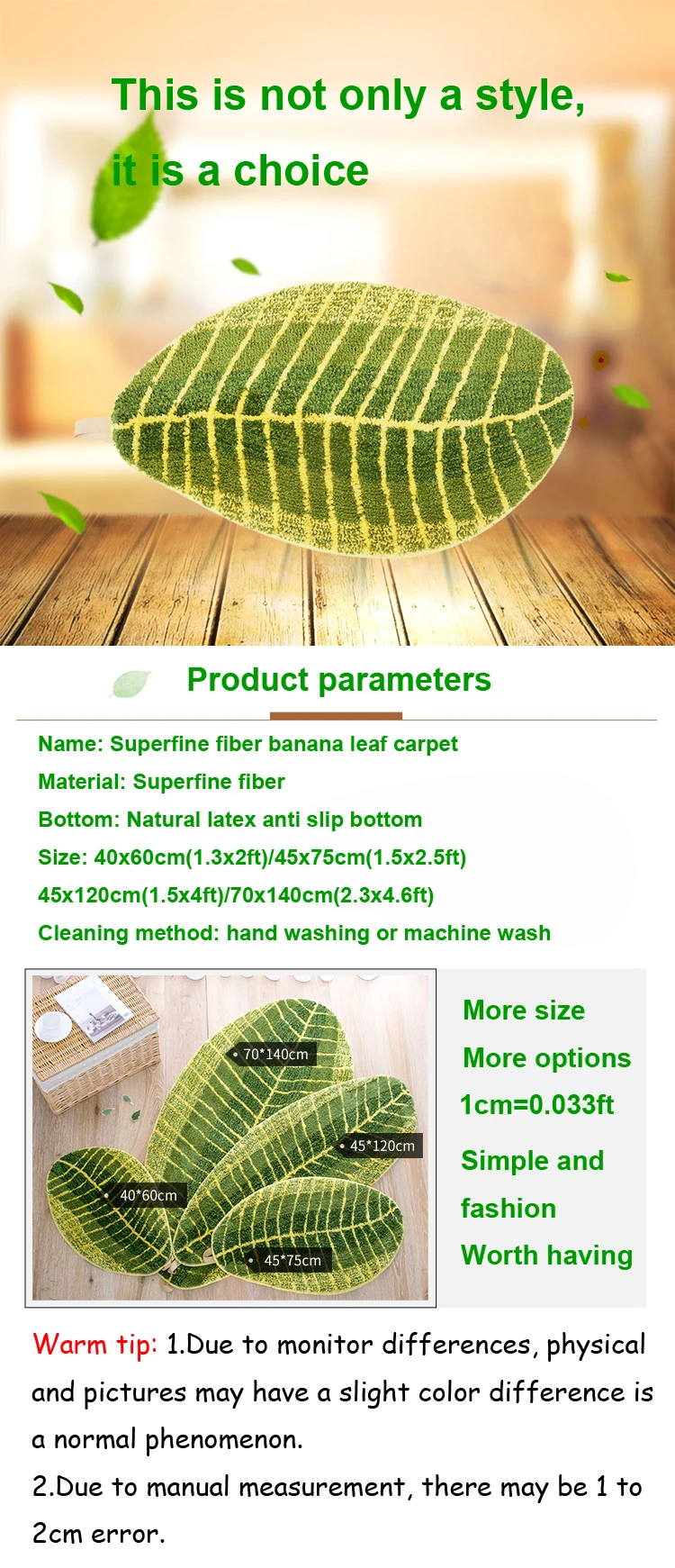 This is not only a style, it is a choice

Product parameters

Name: Superfine fiber banana leaf carpet
Material: Superfine fiber
Bottom: Natural latex anti slip bottom
Size: 40x60cm(1.3x2ft)/45x75cm(1.5x2.5ft)
45x120cm(1.5x4ft)/70x140cm(2.3x4.6ft)
Cleaning method: hand washing or machine wash

70*140cm
45*120cm
40*60cm
45*75cm

More size
More options
1cm=0.033ft
Simple and fashion
Worth having

Warm tip: 1.Due to monitor differences, physical and pictures may have a slight color difference is a normal phenomenon.
2.Due to manual measurement, there may be 1 to 2cm error.